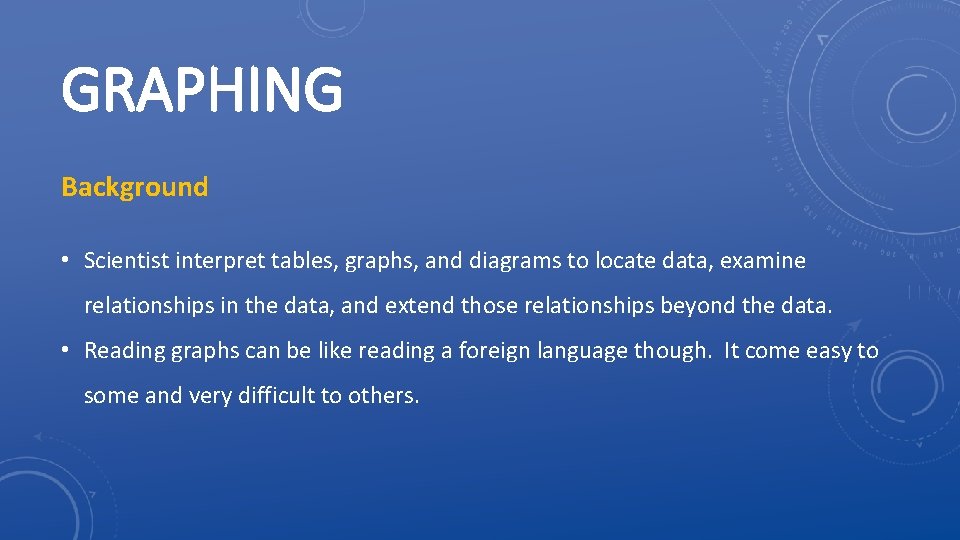 GRAPHING

Background

• Scientist interpret tables, graphs, and diagrams to locate data, examine relationships in the data, and extend those relationships beyond the data.

• Reading graphs can be like reading a foreign language though. It come easy to some and very difficult to others.